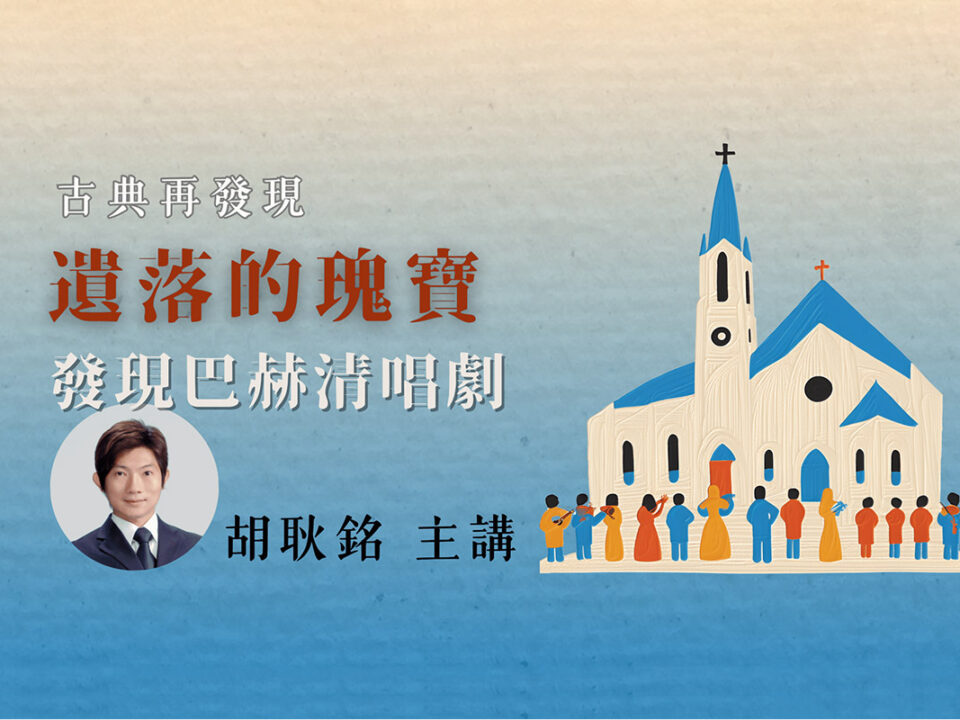 古典再發現

遺落的瑰寶

發現巴赫清唱劇

胡耿銘 主講